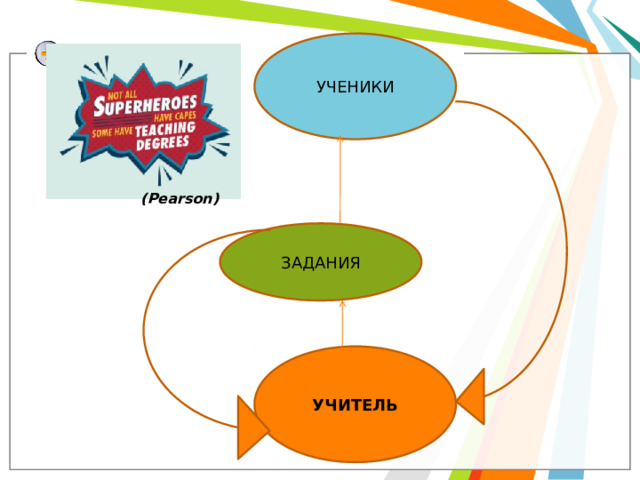 NOT ALL SUPERHEROES HAVE CAPES SOME HAVE TEACHING DEGREES

(Pearson)

УЧЕНИКИ

ЗАДАНИЯ

УЧИТЕЛЬ